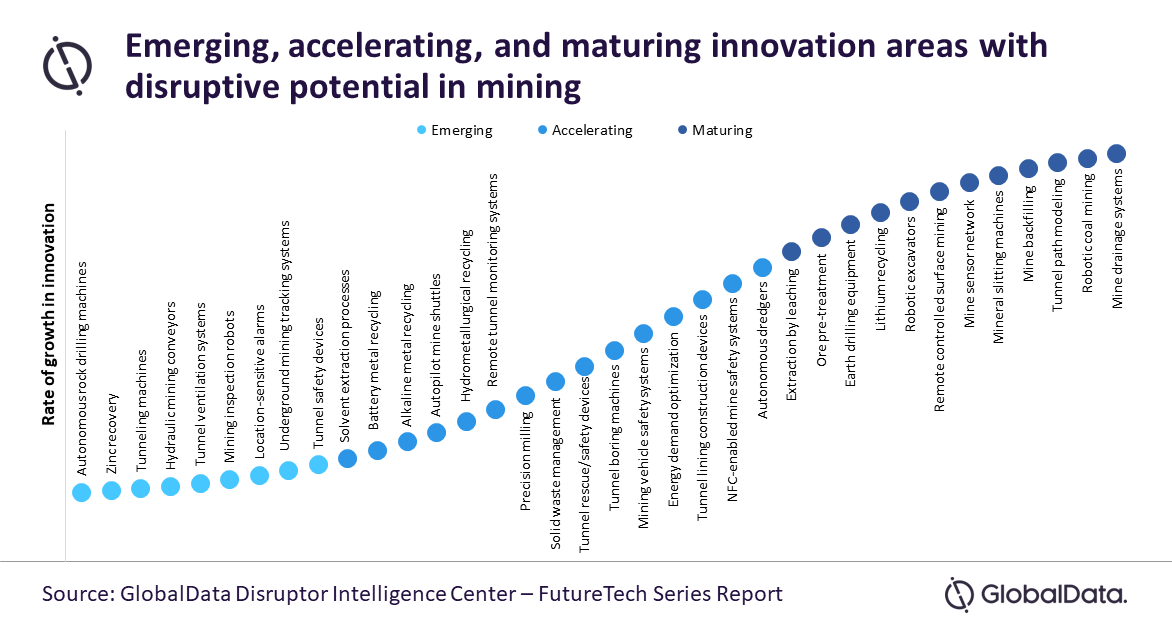 Emerging, accelerating, and maturing innovation areas with disruptive potential in mining

Emerging
Accelerating
Maturing

Rate of growth in innovation

Autonomous rock drilling machines
Zinc recovery
Tunneling machines
Hydraulic mining conveyors
Tunnel ventilation systems
Mining inspection robots
Location-sensitive alarms
Underground mining tracking systems
Tunnel safety devices
Solvent extraction processes
Battery metal recycling
Alkaline metal recycling
Autopilot mine shuttles
Hydrometallurgical recycling
Remote tunnel monitoring systems
Precision milling
Solid waste management
Tunnel rescue/safety devices
Tunnel boring machines
Mining vehicle safety systems
Energy demand optimization
Tunnel lining construction devices
NFC-enabled mine safety systems
Autonomous dredgers
Extraction by leaching
Ore pre-treatment
Earth drilling equipment
Lithium recycling
Robotic excavators
Remote controlled surface mining
Mine sensor network
Mineral slitting machines
Mine backfilling
Tunnel path modeling
Robotic coal mining
Mine drainage systems

Source: GlobalData Disruptor Intelligence Center – FutureTech Series Report

GlobalData.